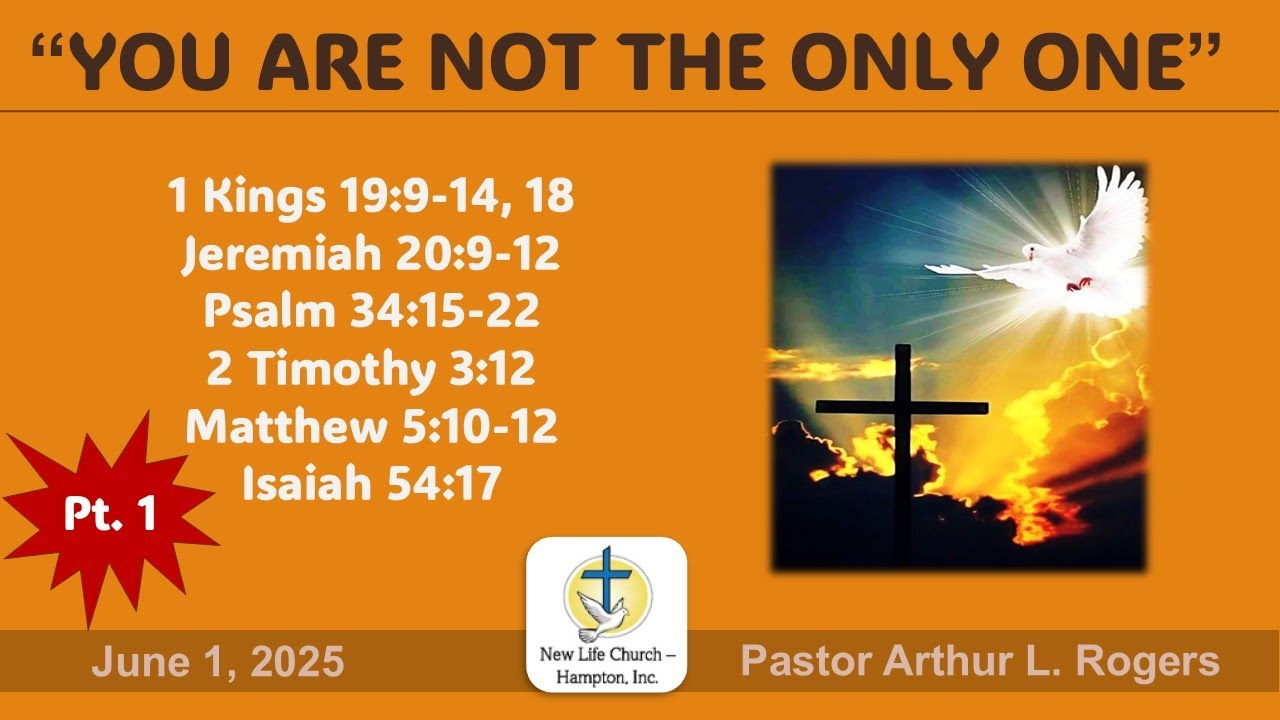 “YOU ARE NOT THE ONLY ONE”

1 Kings 19:9-14, 18
Jeremiah 20:9-12
Psalm 34:15-22
2 Timothy 3:12
Matthew 5:10-12
Isaiah 54:17

Pt. 1

June 1, 2025

New Life Church – Hampton, Inc.

Pastor Arthur L. Rogers